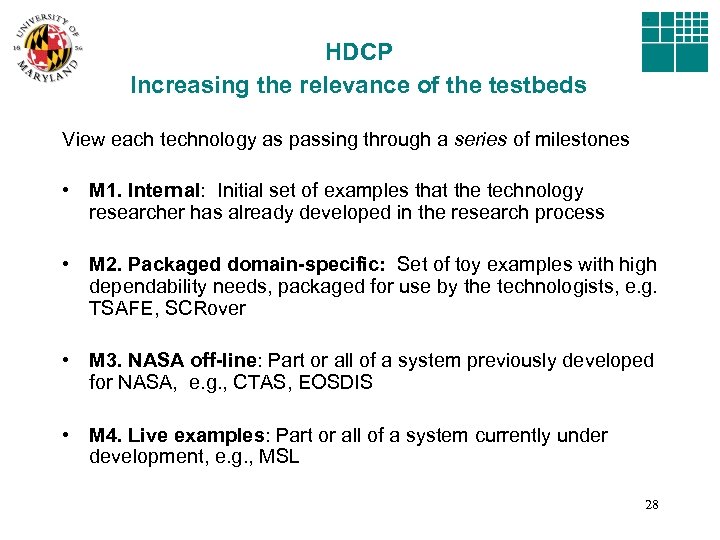 UNIVERSITY OF MARYLAND
18 56

HDCP
Increasing the relevance of the testbeds

View each technology as passing through a series of milestones

• M1. Internal: Initial set of examples that the technology researcher has already developed in the research process

• M2. Packaged domain-specific: Set of toy examples with high dependability needs, packaged for use by the technologists, e.g. TSAFE, SCRover

• M3. NASA off-line: Part or all of a system previously developed for NASA, e.g., CTAS, EOSDIS

• M4. Live examples: Part or all of a system currently under development, e.g., MSL

28